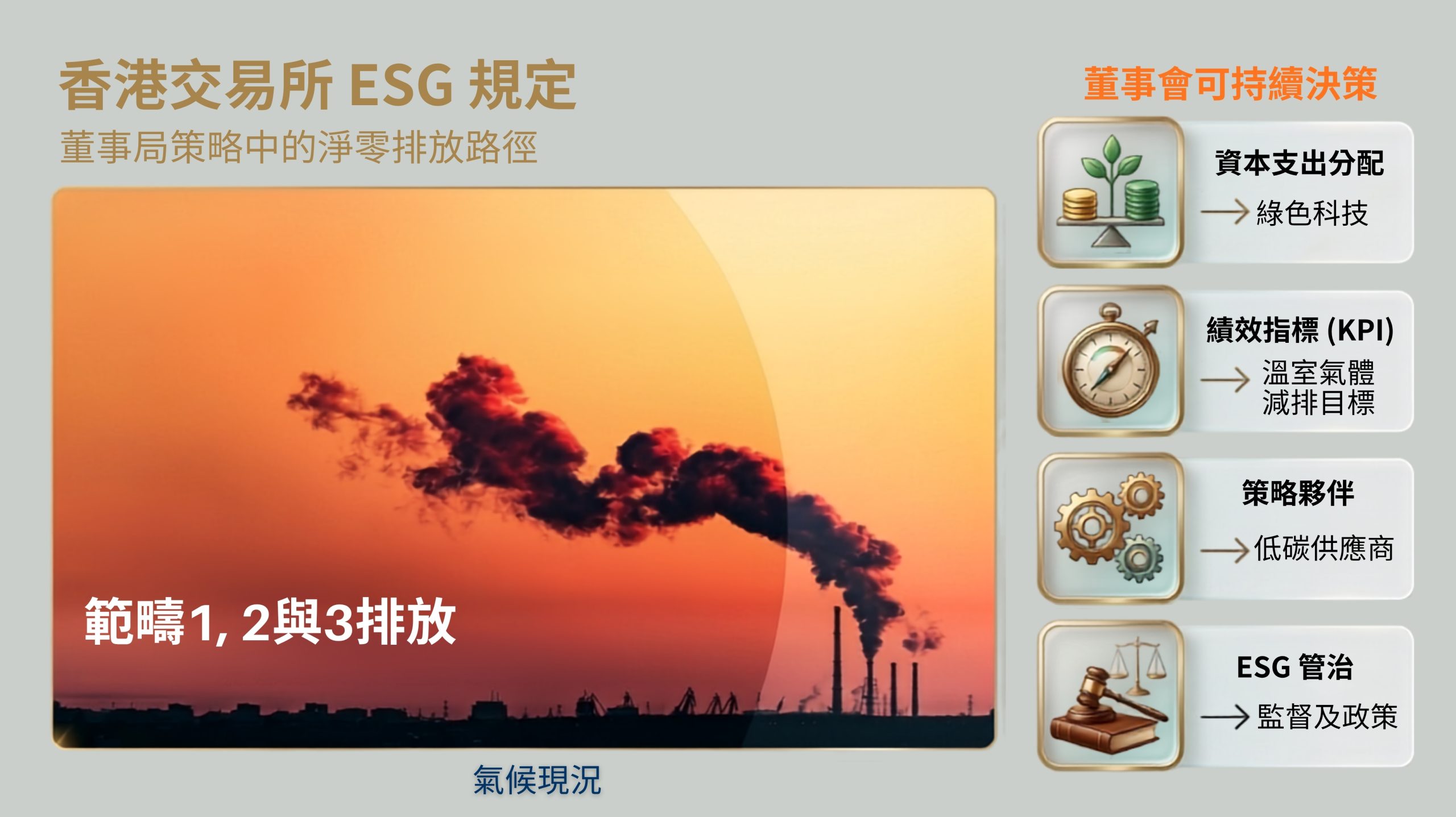 香港交易所 ESG 規定
董事局策略中的淨零排放路徑

範疇1, 2與3排放

氣候現況

董事會可持續決策

資本支出分配
→ 綠色科技

績效指標 (KPI)
→ 溫室氣體減排目標

策略夥伴
→ 低碳供應商

ESG 管治
→ 監督及政策